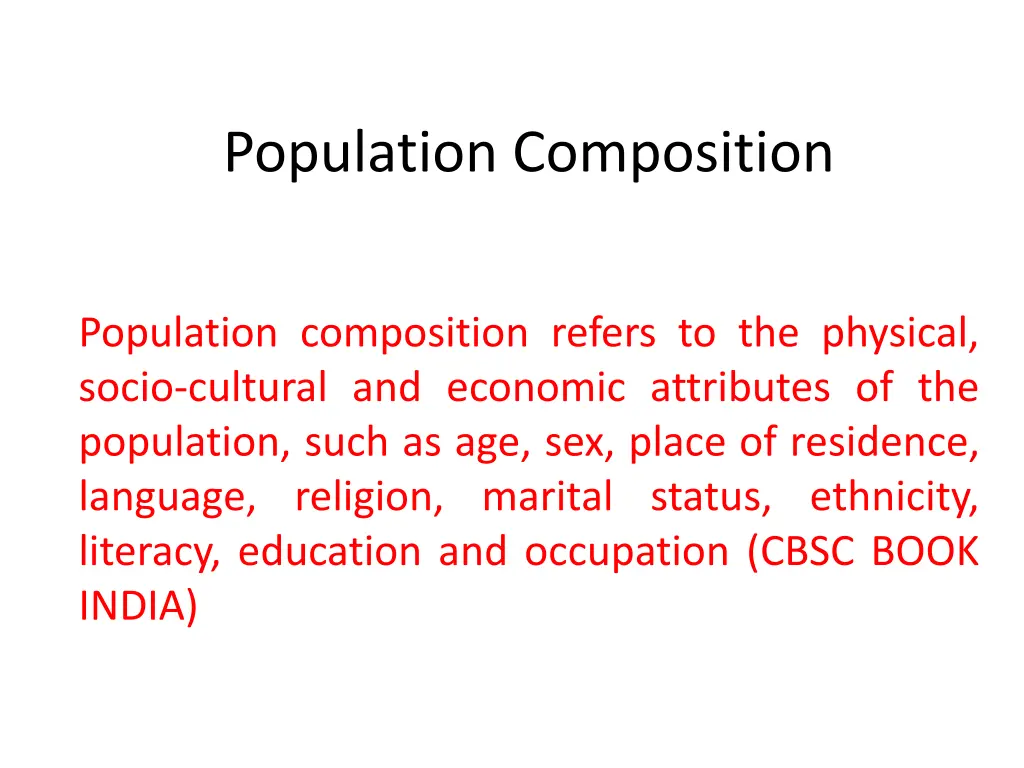 Population Composition

Population composition refers to the physical, socio-cultural and economic attributes of the population, such as age, sex, place of residence, language, religion, marital status, ethnicity, literacy, education and occupation (CBSC BOOK INDIA)